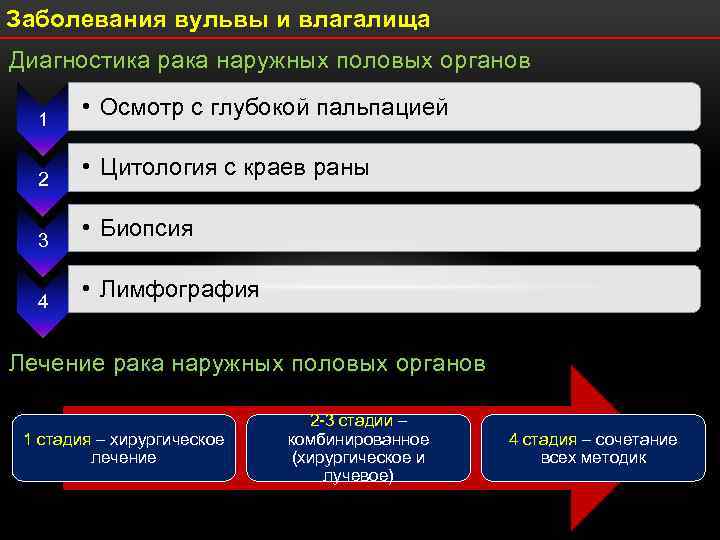 Заболевания вульвы и влагалища

Диагностика рака наружных половых органов

1
• Осмотр с глубокой пальпацией

2
• Цитология с краев раны

3
• Биопсия

4
• Лимфография

Лечение рака наружных половых органов

1 стадия – хирургическое лечение

2-3 стадии – комбинированное (хирургическое и лучевое)

4 стадия – сочетание всех методик